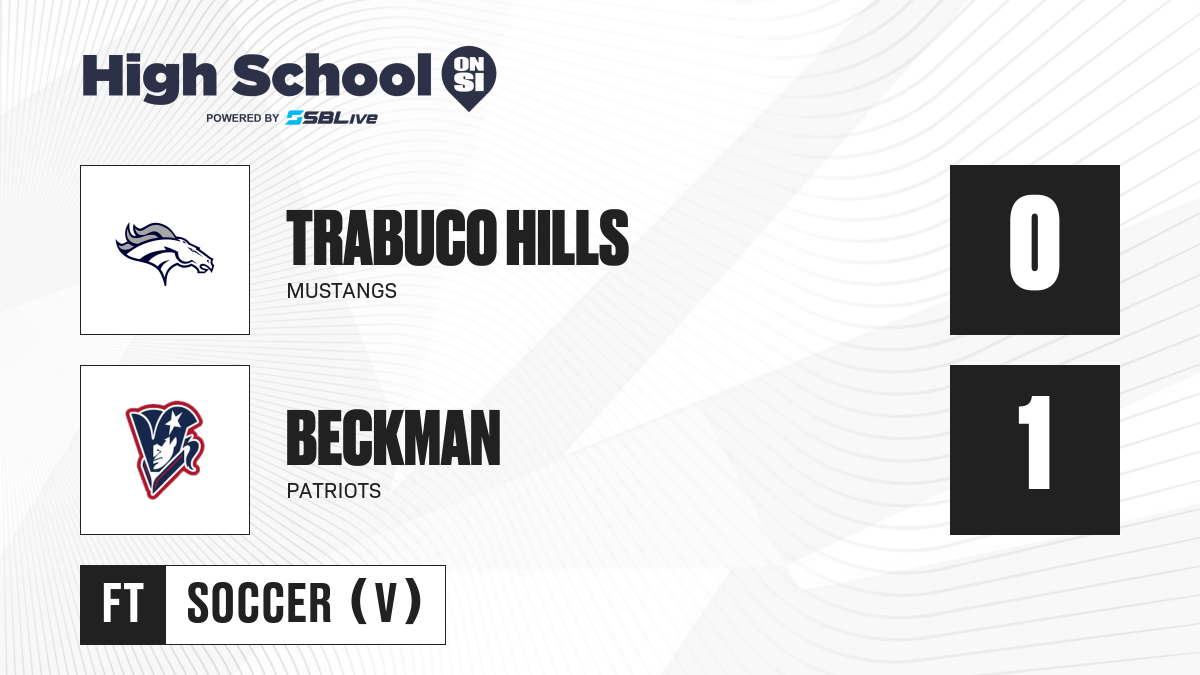 High School ON SI
POWERED BY SBLive

TRABUCO HILLS
MUSTANGS

0

BECKMAN
PATRIOTS

1

FT SOCCER (V)